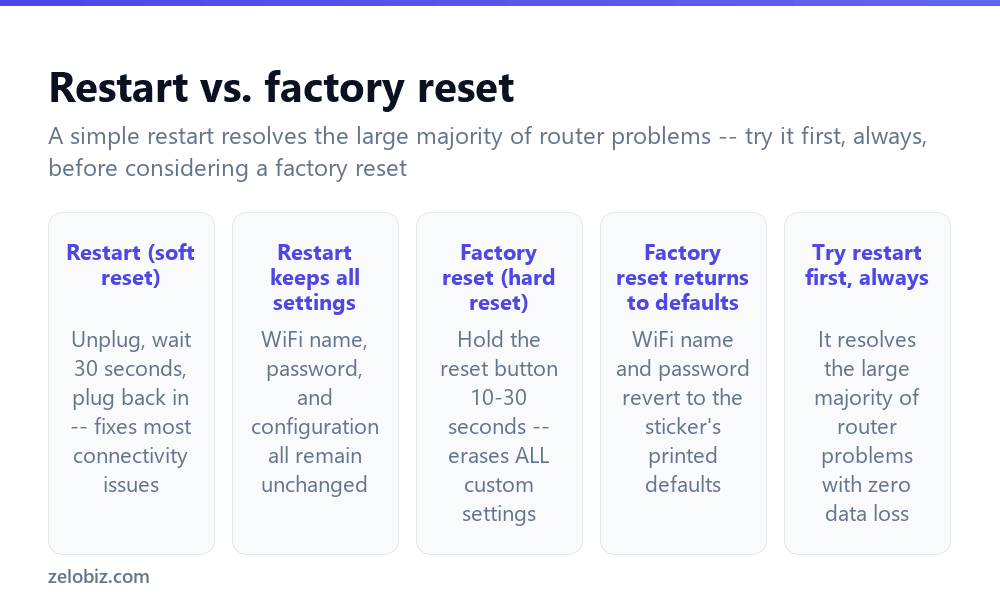 Restart vs. factory reset

A simple restart resolves the large majority of router problems -- try it first, always, before considering a factory reset

Restart (soft reset)

Unplug, wait 30 seconds, plug back in -- fixes most connectivity issues

Restart keeps all settings

WiFi name, password, and configuration all remain unchanged

Factory reset (hard reset)

Hold the reset button 10-30 seconds -- erases ALL custom settings

Factory reset returns to defaults

WiFi name and password revert to the sticker's printed defaults

Try restart first, always

It resolves the large majority of router problems with zero data loss

zelobiz.com